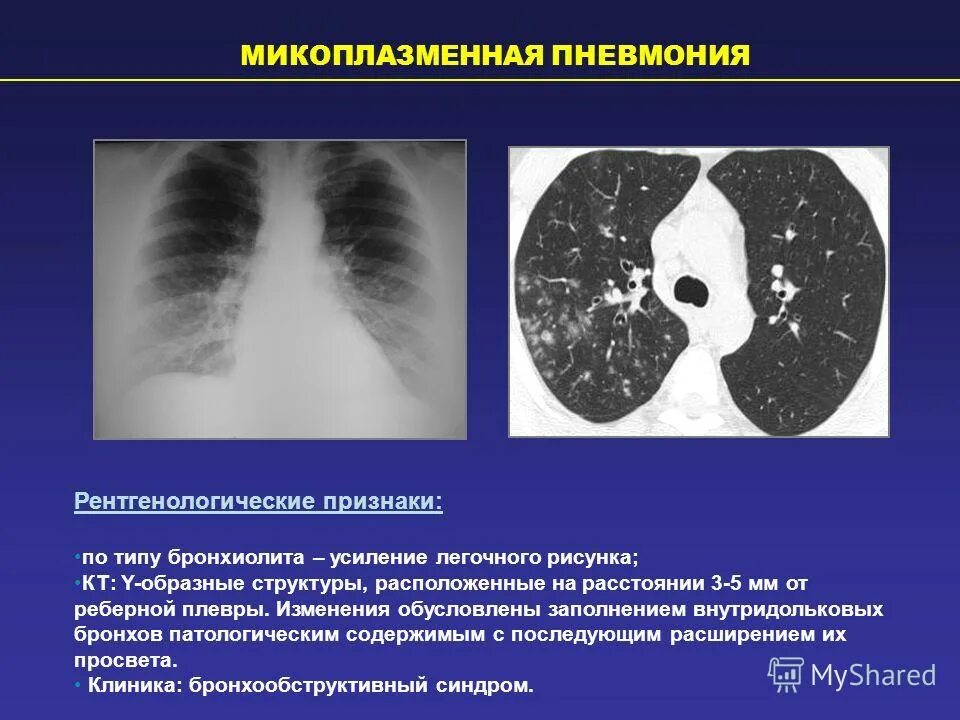 МИКОПЛАЗМЕННАЯ ПНЕВМОНИЯ

Рентгенологические признаки:

•по типу бронхиолита – усиление легочного рисунка;
•КТ: Y-образные структуры, расположенные на расстоянии 3-5 мм от реберной плевры. Изменения обусловлены заполнением внутридольковых бронхов патологическим содержимым с последующим расширением их просвета.
• Клиника: бронхообструктивный синдром.

MyShared